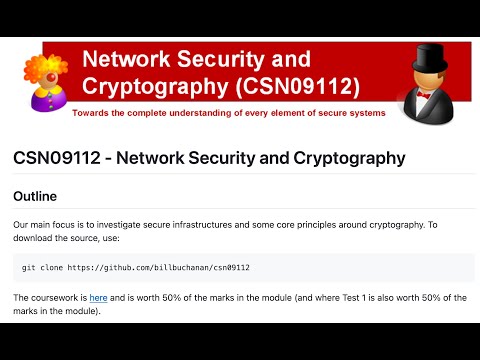 Network Security and Cryptography (CSN09112)

Towards the complete understanding of every element of secure systems

CSN09112 - Network Security and Cryptography

Outline

Our main focus is to investigate secure infrastructures and some core principles around cryptography. To download the source, use:

git clone https://github.com/billbuchanan/csn09112

The coursework is here and is worth 50% of the marks in the module (and where Test 1 is also worth 50% of the marks in the module).